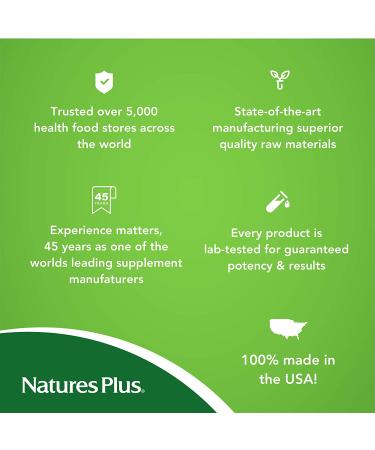 Trusted over 5,000 health food stores across the world

State-of-the-art manufacturing superior quality raw materials

45 YEARS

Experience matters, 45 years as one of the worlds leading supplement manufaturers

Every product is lab-tested for guaranteed potency & results

100% made in the USA!

NaturesPlus.